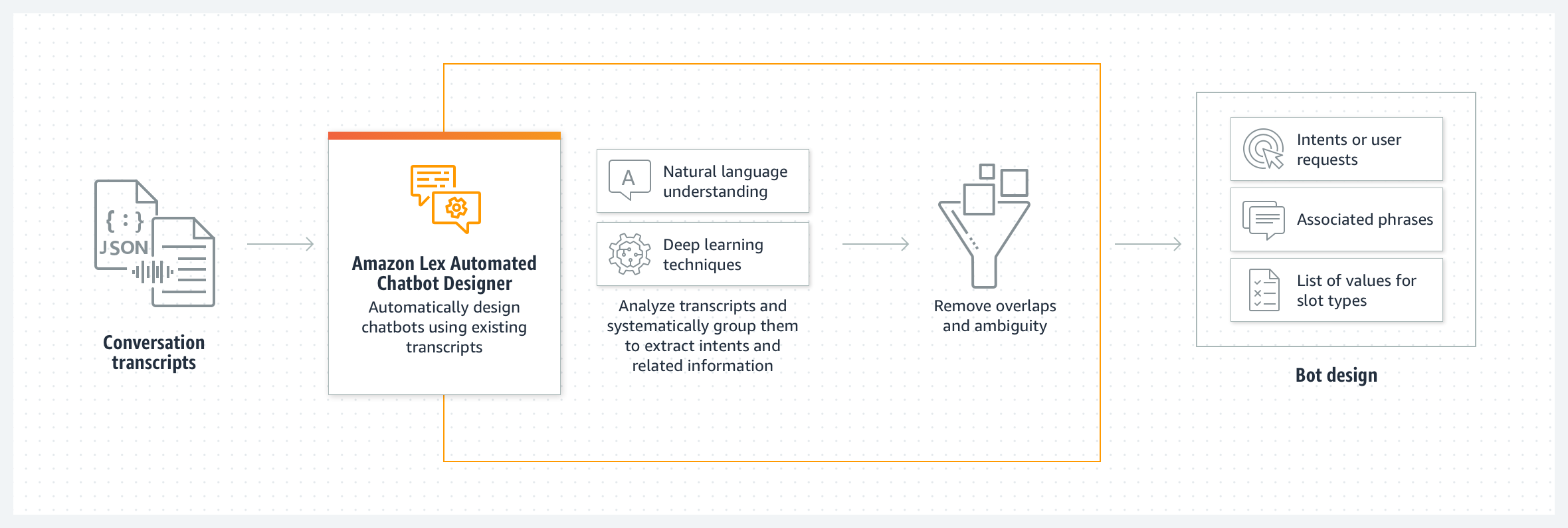 { : }
JSON

Conversation transcripts

Amazon Lex Automated Chatbot Designer
Automatically design chatbots using existing transcripts

A
Natural language understanding

Deep learning techniques

Analyze transcripts and systematically group them to extract intents and related information

Remove overlaps and ambiguity

Intents or user requests

Associated phrases

List of values for slot types

Bot design